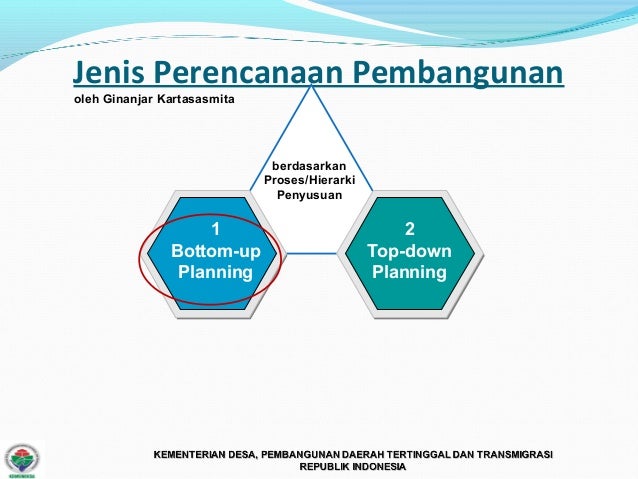 Jenis Perencanaan Pembangunan
oleh Ginanjar Kartasasmita

berdasarkan Proses/Hierarki Penyusuan

1
Bottom-up Planning

2
Top-down Planning

KEMENTERIAN DESA, PEMBANGUNAN DAERAH TERTINGGAL DAN TRANSMIGRASI
REPUBLIK INDONESIA